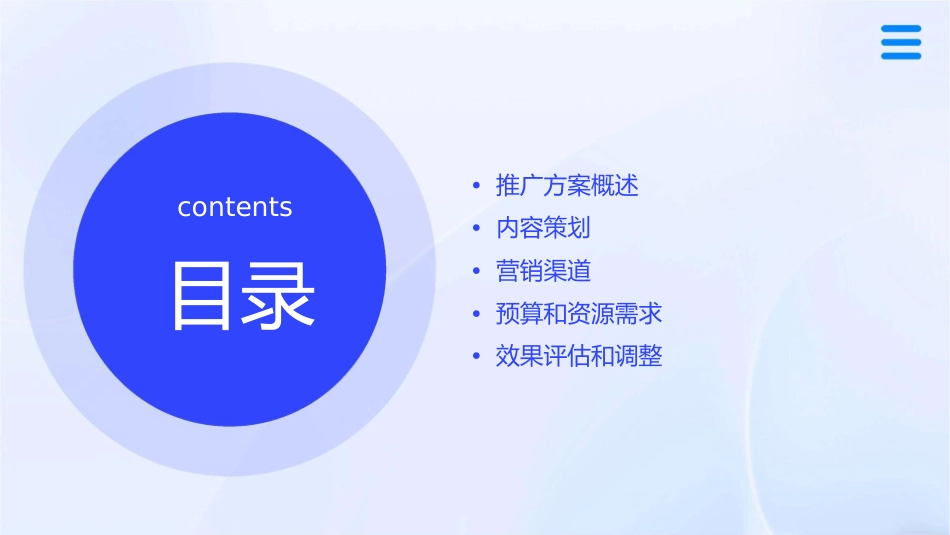 contents

目录

• 推广方案概述
• 内容策划
• 营销渠道
• 预算和资源需求
• 效果评估和调整